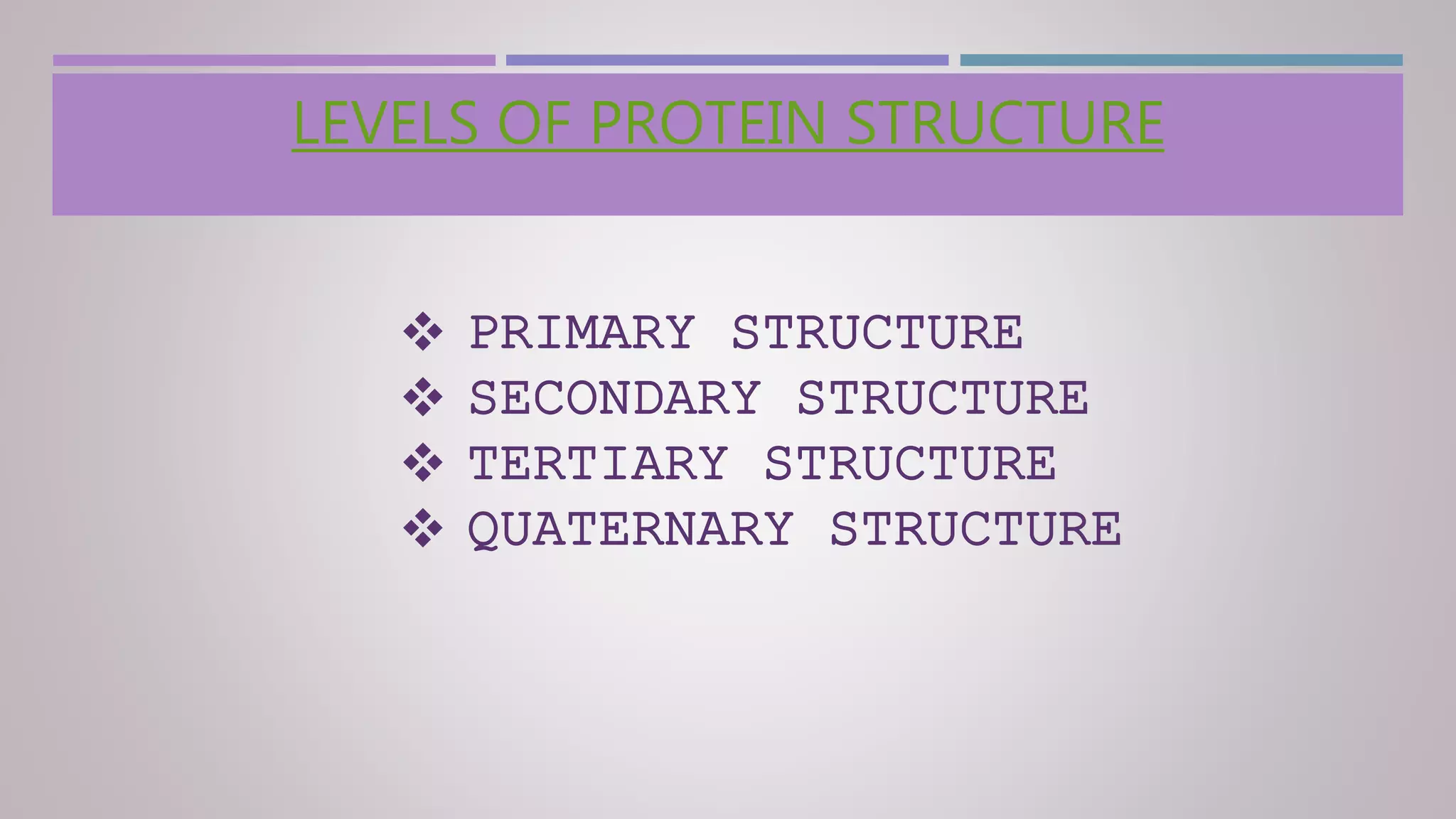 LEVELS OF PROTEIN STRUCTURE

❖ PRIMARY STRUCTURE
❖ SECONDARY STRUCTURE
❖ TERTIARY STRUCTURE
❖ QUATERNARY STRUCTURE